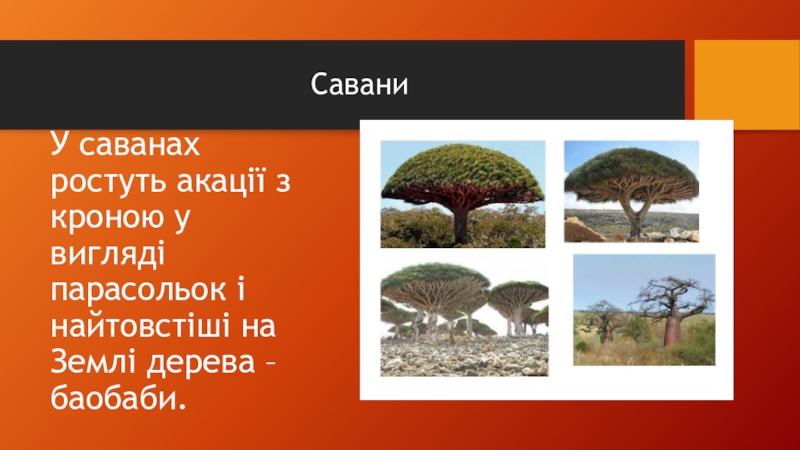 Савани

У саванах ростуть акації з кроною у вигляді парасольок і найтовстіші на Землі дерева – баобаби.